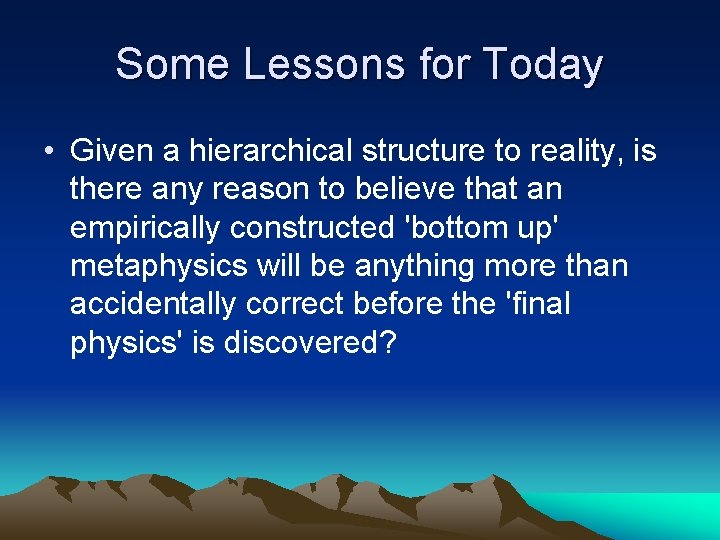 Some Lessons for Today

• Given a hierarchical structure to reality, is there any reason to believe that an empirically constructed 'bottom up' metaphysics will be anything more than accidentally correct before the 'final physics' is discovered?